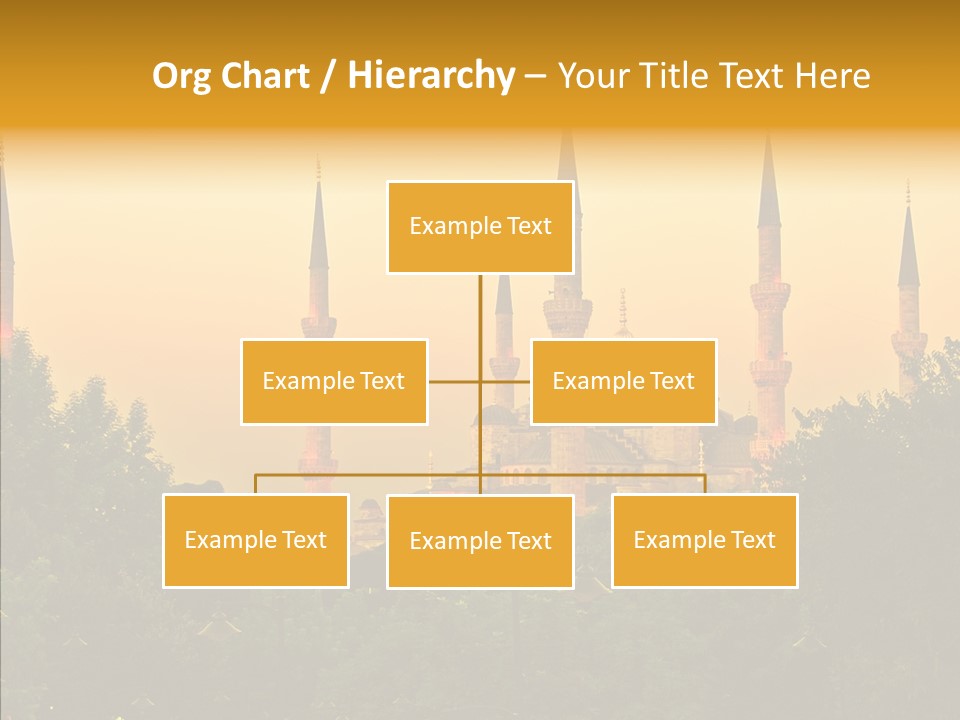 Org Chart / Hierarchy – Your Title Text Here

Example Text

Example Text

Example Text

Example Text

Example Text

Example Text